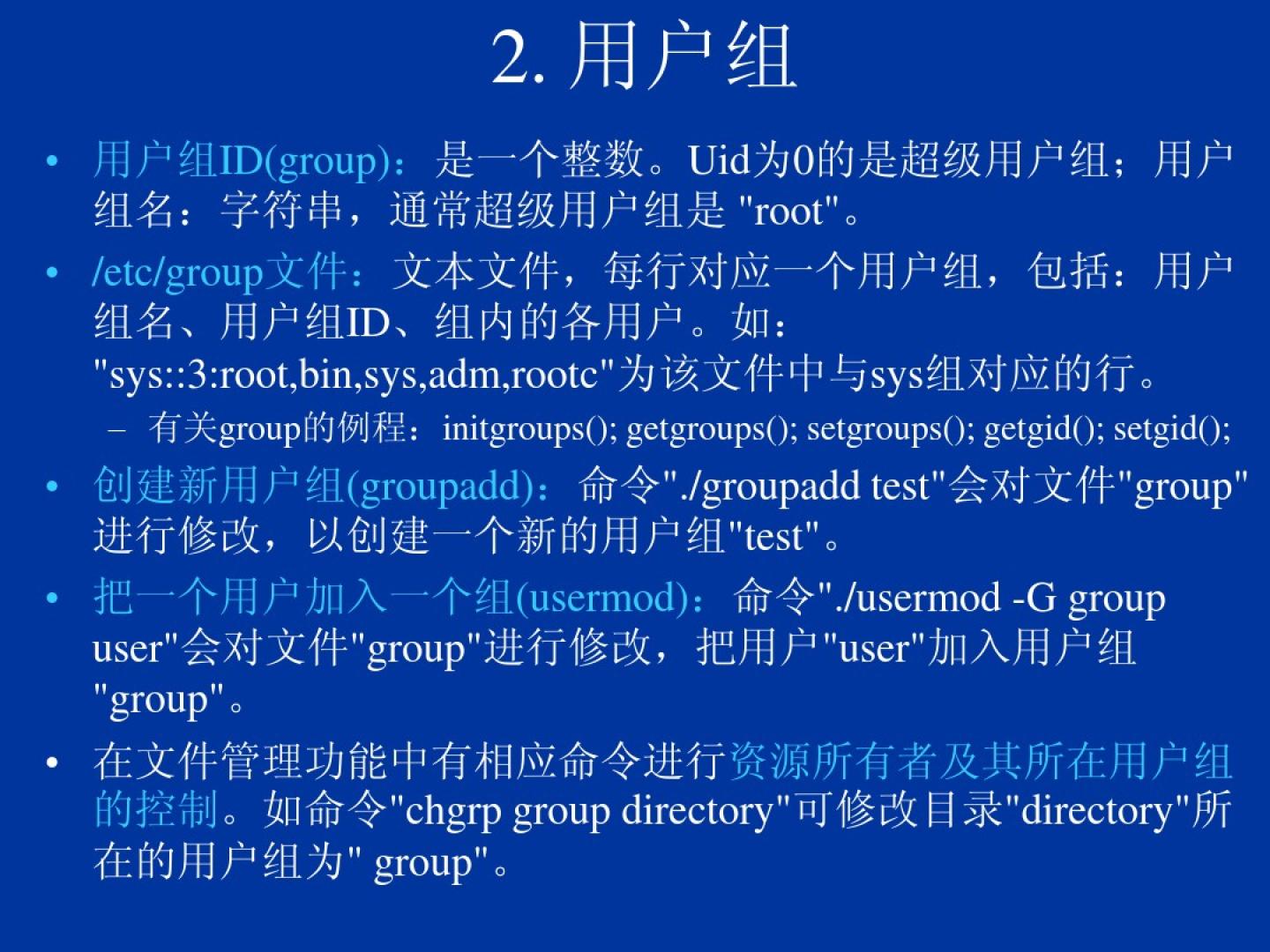 2. 用户组

• 用户组ID(group)：是一个整数。Uid为0的是超级用户组；用户组名：字符串，通常超级用户组是 "root"。

• /etc/group文件：文本文件，每行对应一个用户组，包括：用户组名、用户组ID、组内的各用户。如："sys::3:root,bin,sys,adm,rootc"为该文件中与sys组对应的行。

– 有关group的例程：initgroups(); getgroups(); setgroups(); getgid(); setgid();

• 创建新用户组(groupadd)：命令"./groupadd test"会对文件"group"进行修改，以创建一个新的用户组"test"。

• 把一个用户加入一个组(usermod)：命令"./usermod -G group user"会对文件"group"进行修改，把用户"user"加入用户组"group"。

• 在文件管理功能中有相应命令进行资源所有者及其所在用户组的控制。如命令"chgrp group directory"可修改目录"directory"所在的用户组为" group"。